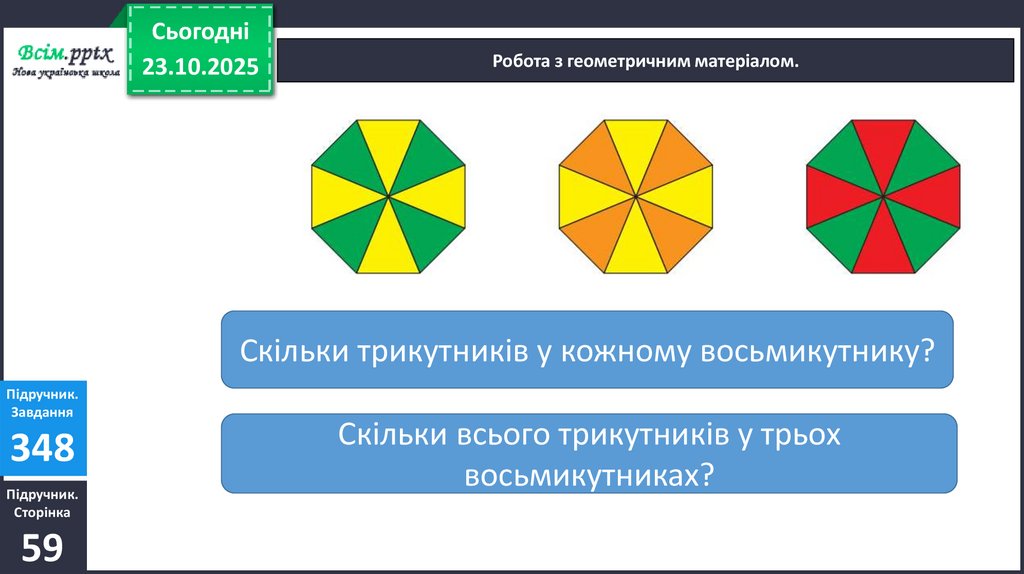 Всім.pptx
Нова українська школа

Сьогодні
23.10.2025

Робота з геометричним матеріалом.

Скільки трикутників у кожному восьмикутнику?

Скільки всього трикутників у трьох восьмикутниках?

Підручник.
Завдання
348

Підручник.
Сторінка
59